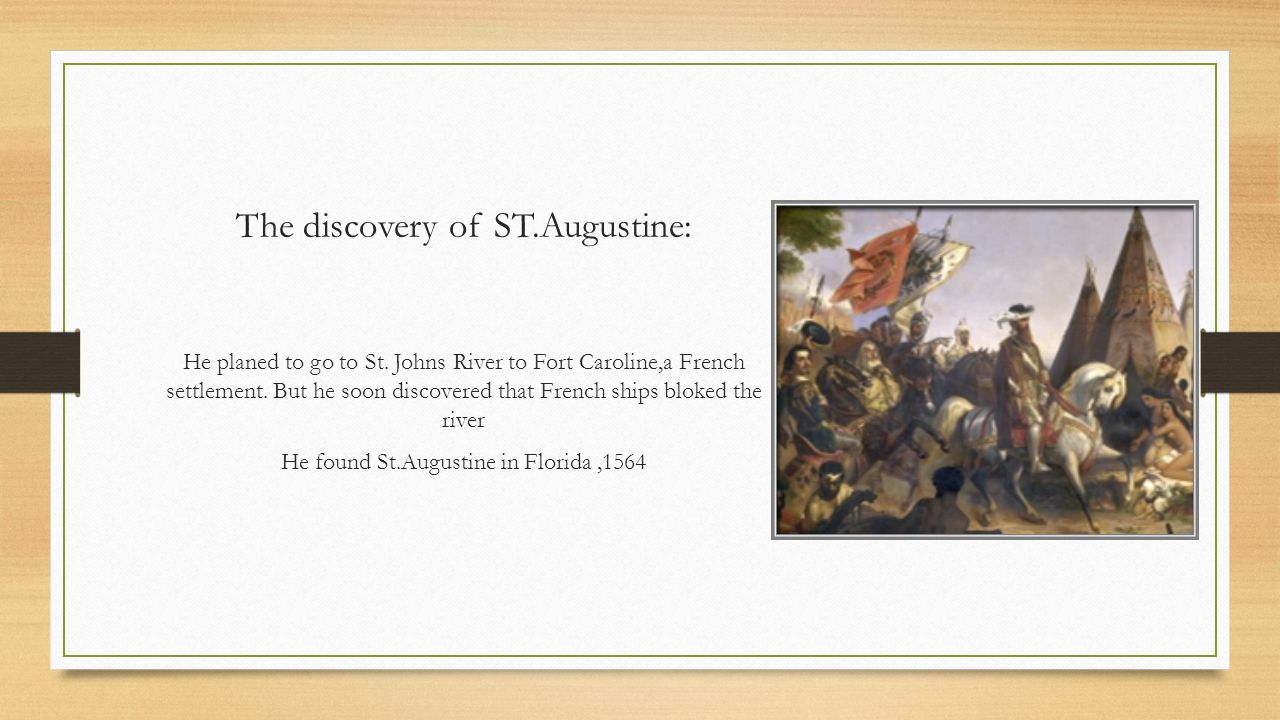 The discovery of ST.Augustine:

He planed to go to St. Johns River to Fort Caroline,a French settlement. But he soon discovered that French ships bloked the river

He found St.Augustine in Florida ,1564